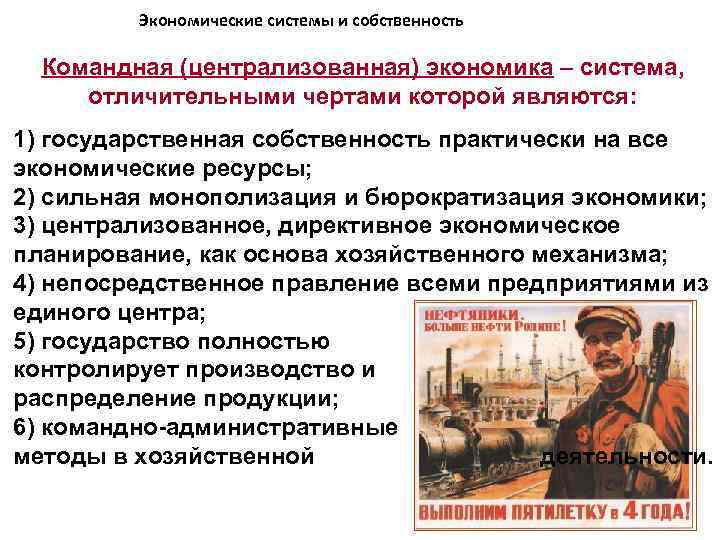 Экономические системы и собственность

Командная (централизованная) экономика – система, отличительными чертами которой являются:

1) государственная собственность практически на все экономические ресурсы;
2) сильная монополизация и бюрократизация экономики;
3) централизованное, директивное экономическое планирование, как основа хозяйственного механизма;
4) непосредственное правление всеми предприятиями из единого центра;
5) государство полностью контролирует производство и распределение продукции;
6) командно-административные методы в хозяйственной деятельности.

НЕФТЯНИКИ, БОЛЬШЕ НЕФТИ РОДИНЕ!

ВЫПОЛНИМ ПЯТИЛЕТКУ в 4 ГОДА!